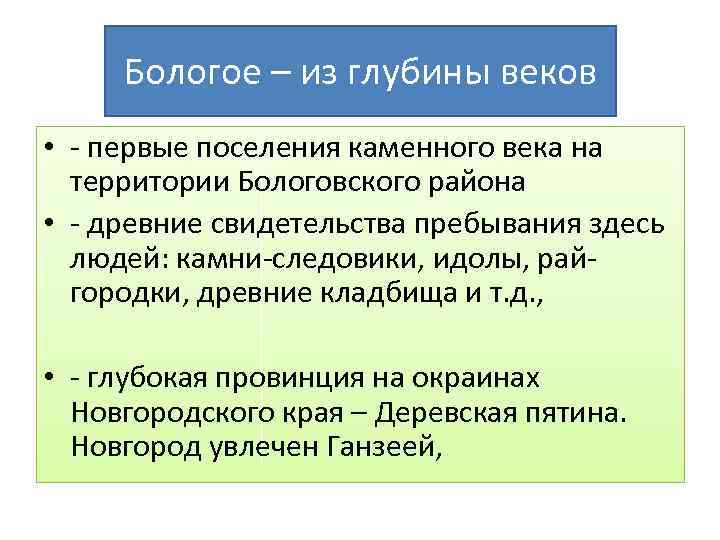 Бологое – из глубины веков

• - первые поселения каменного века на территории Бологовского района

• - древние свидетельства пребывания здесь людей: камни-следовики, идолы, рай-городки, древние кладбища и т.д.,

• - глубокая провинция на окраинах Новгородского края – Деревская пятина. Новгород увлечен Ганзеей,